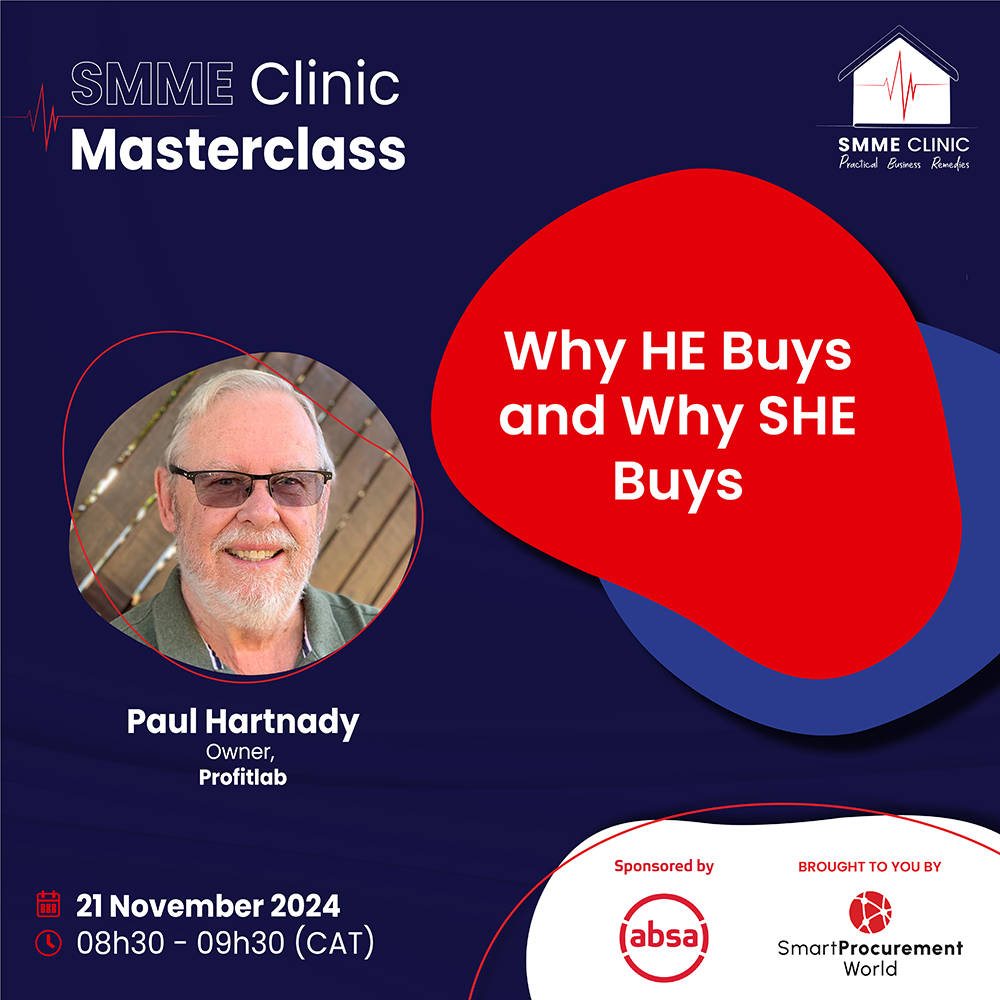 SMME Clinic
Masterclass

SMME CLINIC
Practical Business Remedies

Why HE Buys and Why SHE Buys

Paul Hartnady
Owner,
Profitlab

21 November 2024
08h30 - 09h30 (CAT)

Sponsored by
absa

BROUGHT TO YOU BY
SmartProcurement World